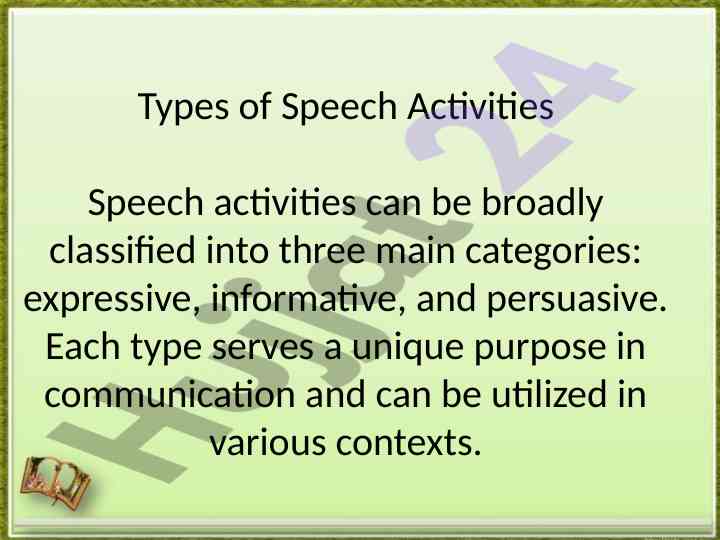 Types of Speech Activities

Speech activities can be broadly classified into three main categories: expressive, informative, and persuasive. Each type serves a unique purpose in communication and can be utilized in various contexts.

Hujjat24